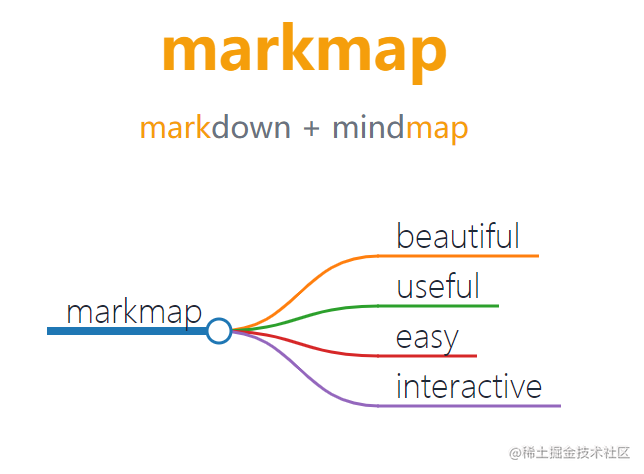 markmap

markdown + mindmap

markmap

beautiful

useful

easy

interactive

@稀土掘金技术社区